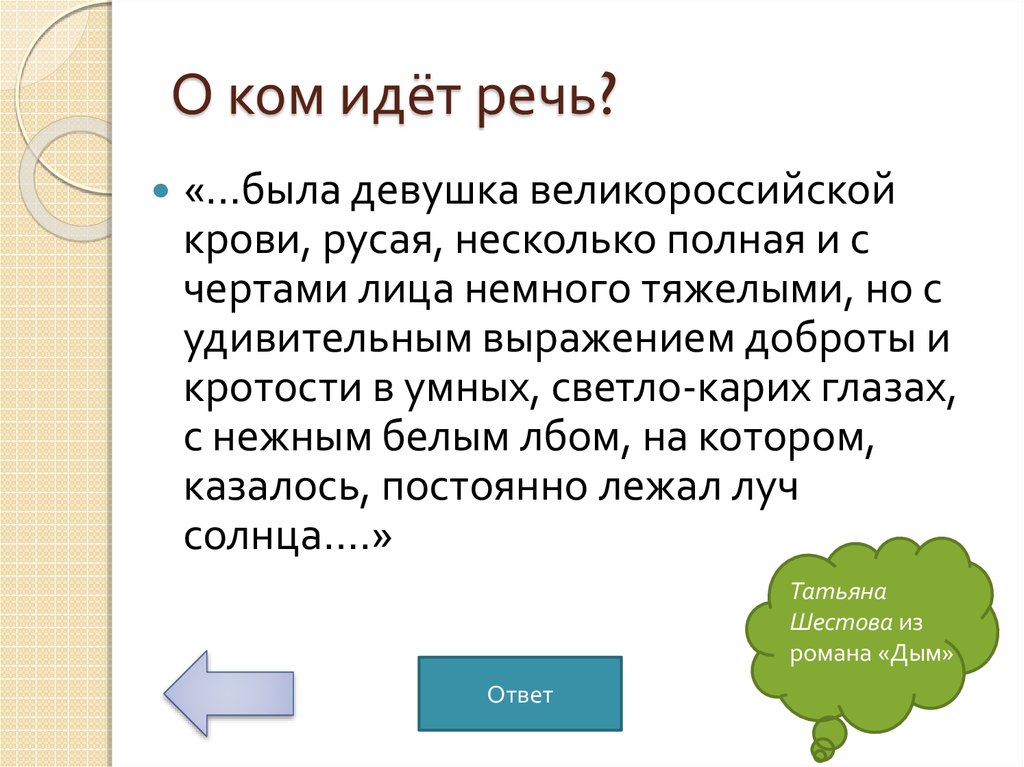 О ком идёт речь?

«…была девушка великороссийской крови, русая, несколько полная и с чертами лица немного тяжелыми, но с удивительным выражением доброты и кротости в умных, светло-карих глазах, с нежным белым лбом, на котором, казалось, постоянно лежал луч солнца….»

Татьяна Шестова из романа «Дым»

Ответ